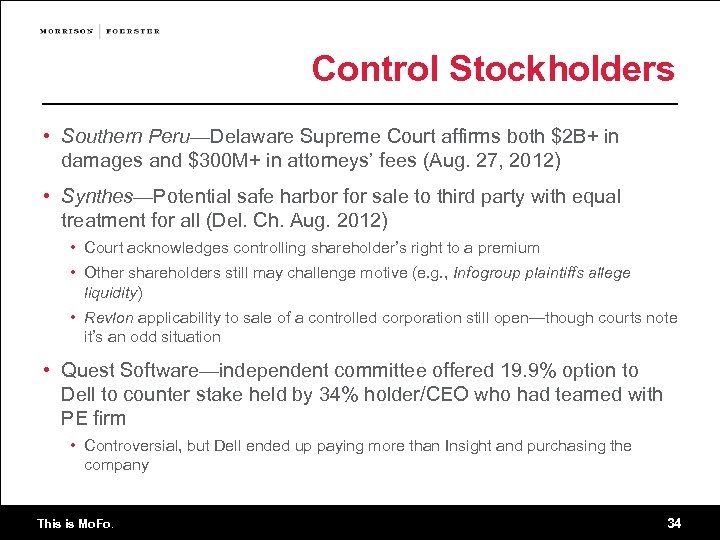 MORRISON | FOERSTER

Control Stockholders

• Southern Peru—Delaware Supreme Court affirms both \$2B+ in damages and \$300M+ in attorneys' fees (Aug. 27, 2012)

• Synthes—Potential safe harbor for sale to third party with equal treatment for all (Del. Ch. Aug. 2012)

• Court acknowledges controlling shareholder's right to a premium

• Other shareholders still may challenge motive (e.g., Infogroup plaintiffs allege liquidity)

• Revlon applicability to sale of a controlled corporation still open—though courts note it's an odd situation

• Quest Software—independent committee offered 19.9% option to Dell to counter stake held by 34% holder/CEO who had teamed with PE firm

• Controversial, but Dell ended up paying more than Insight and purchasing the company

This is MoFo.

34